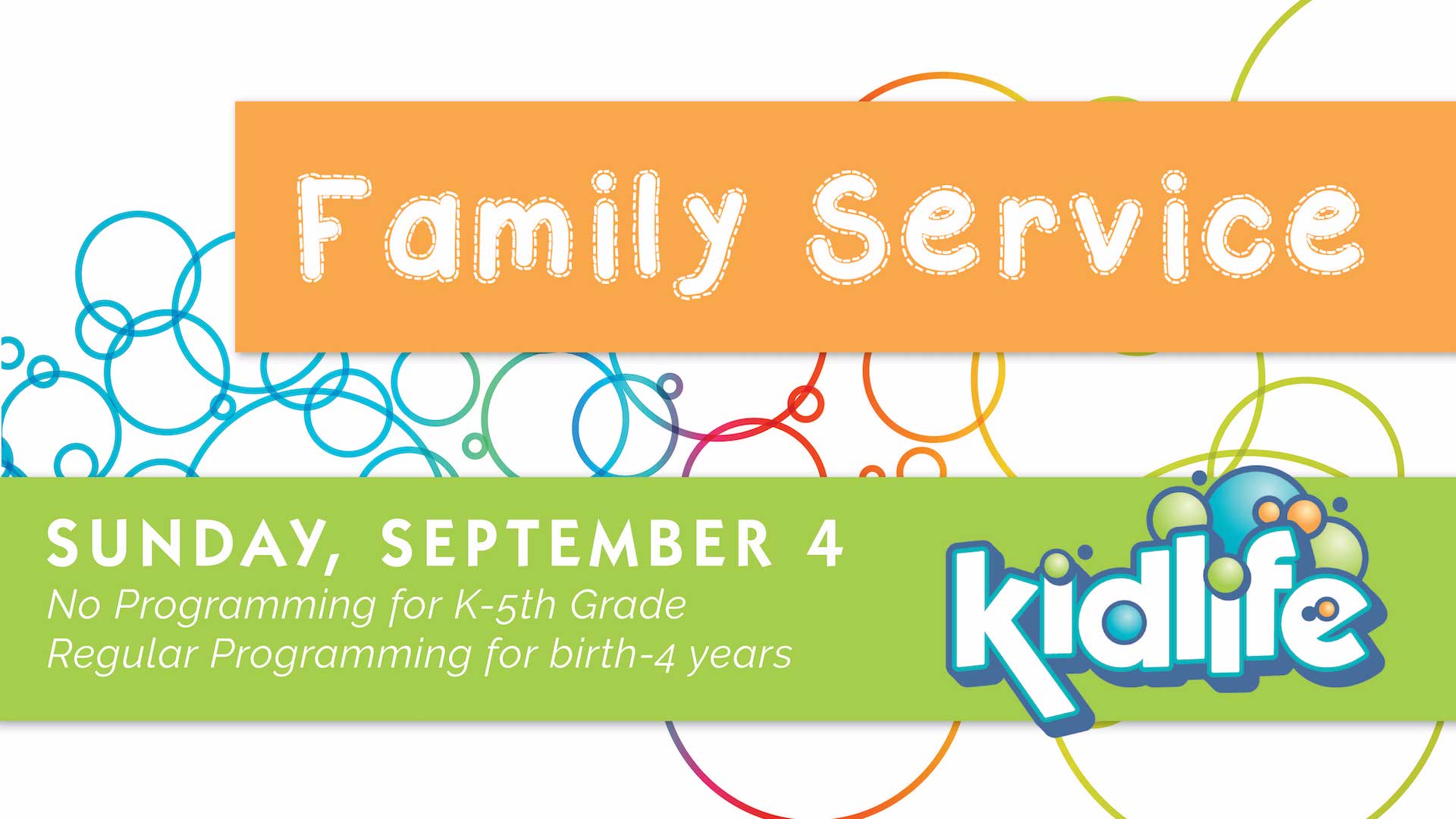 Family Service

SUNDAY, SEPTEMBER 4
No Programming for K-5th Grade
Regular Programming for birth-4 years

kidlife